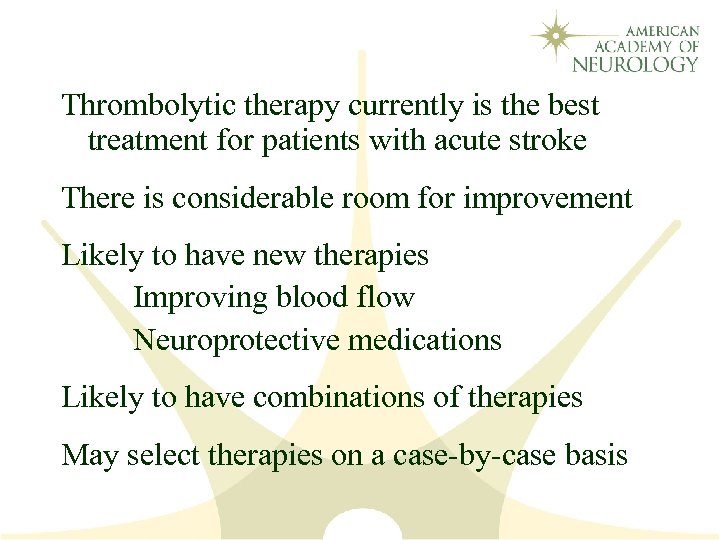 AMERICAN ACADEMY OF NEUROLOGY

Thrombolytic therapy currently is the best treatment for patients with acute stroke

There is considerable room for improvement

Likely to have new therapies

Improving blood flow

Neuroprotective medications

Likely to have combinations of therapies

May select therapies on a case-by-case basis